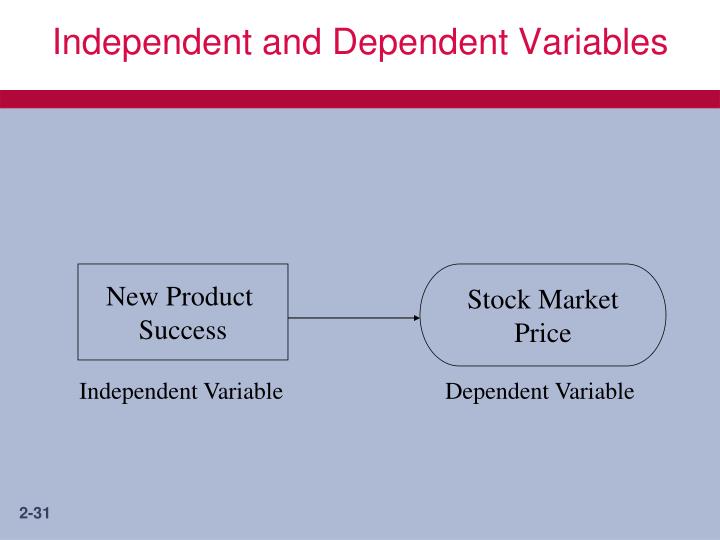 Independent and Dependent Variables

New Product Success

Stock Market Price

Independent Variable

Dependent Variable

2-31